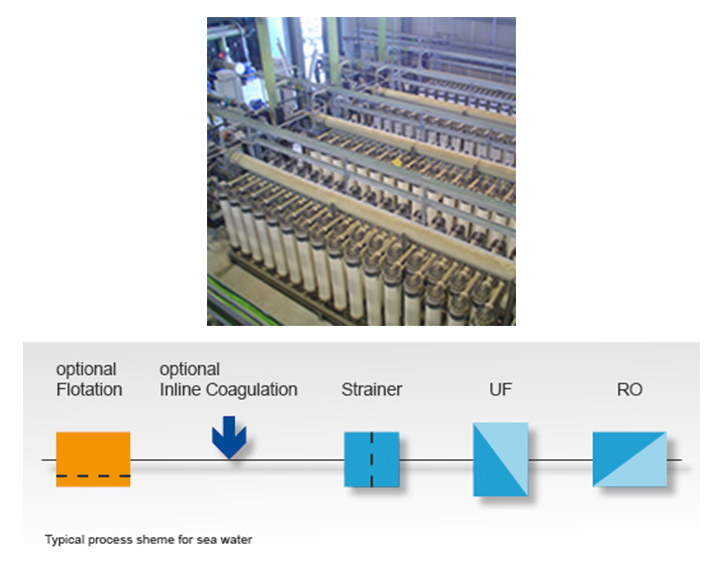 optional
Flotation

optional
Inline Coagulation

Strainer

UF

RO

Typical process sheme for sea water